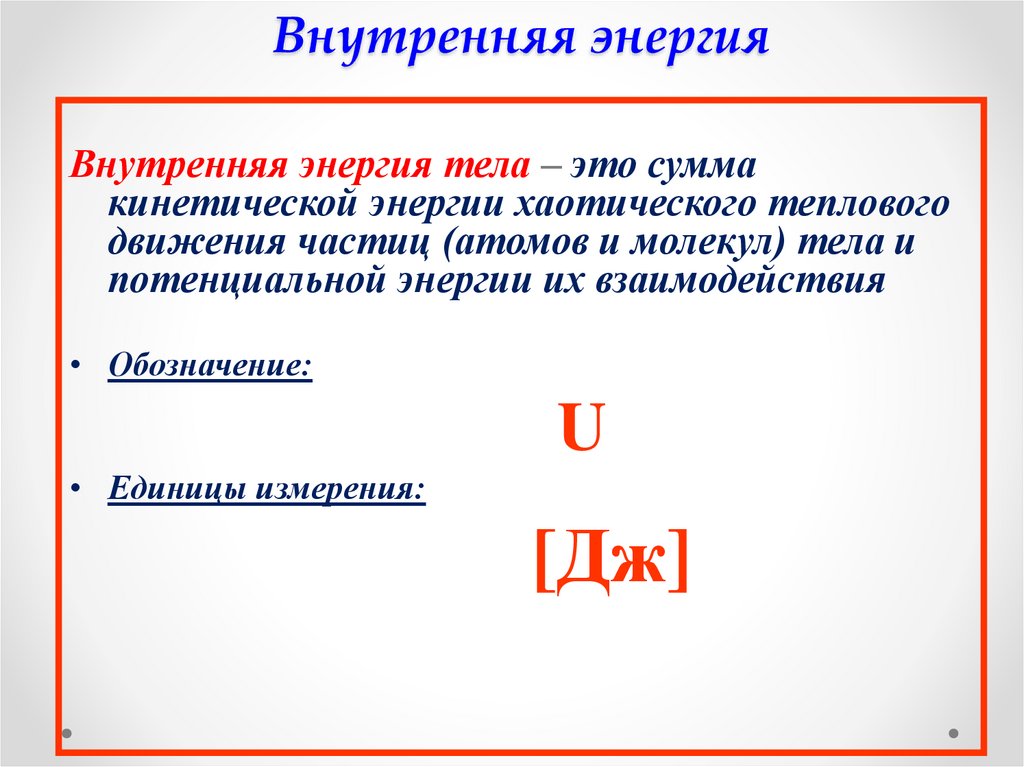 Внутренняя энергия

Внутренняя энергия тела – это сумма кинетической энергии хаотического теплового движения частиц (атомов и молекул) тела и потенциальной энергии их взаимодействия

• Обозначение:

U

• Единицы измерения:

[Дж]